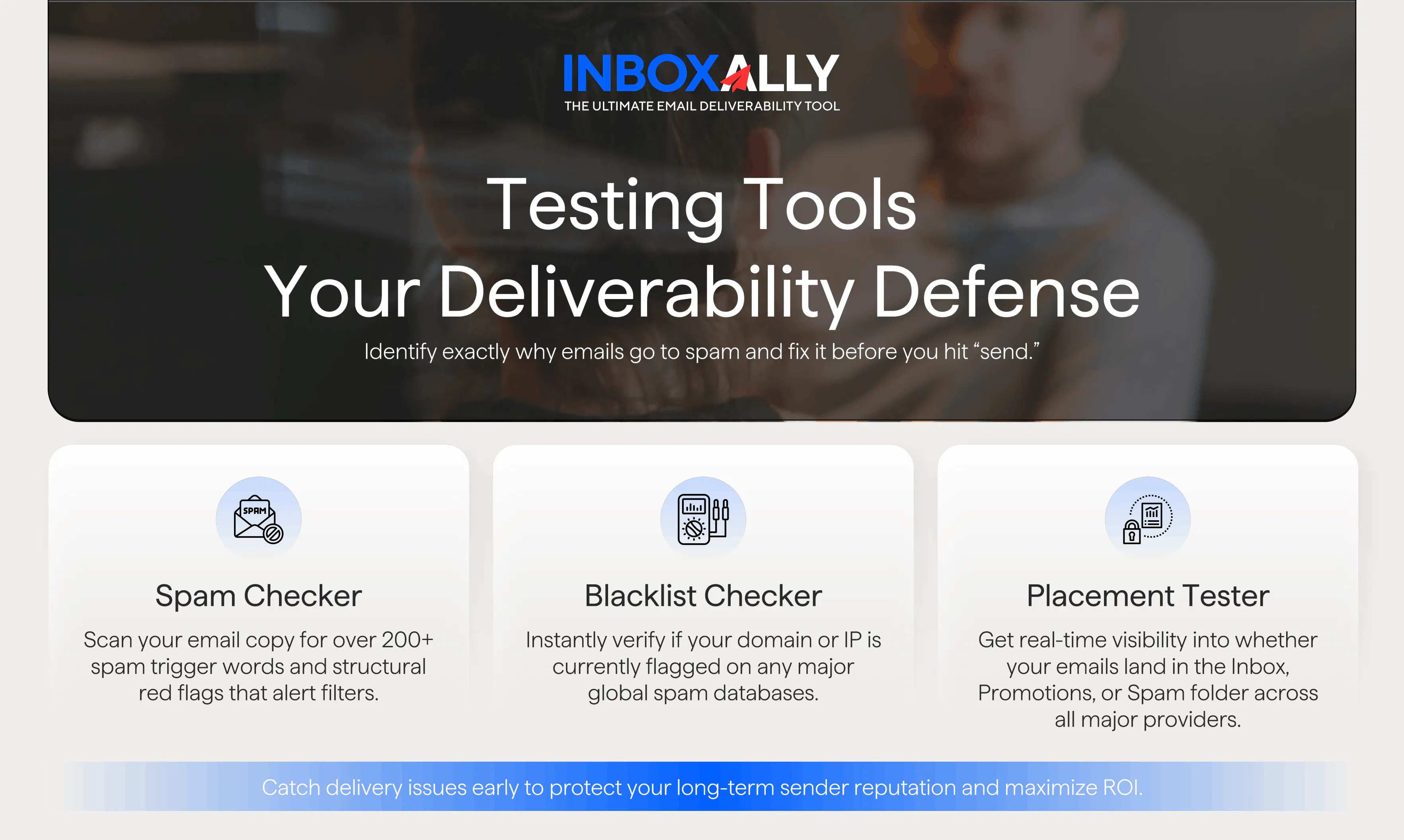 INBOXALLY
THE ULTIMATE EMAIL DELIVERABILITY TOOL

Testing Tools
Your Deliverability Defense

Identify exactly why emails go to spam and fix it before you hit “send.”

SPAM

Spam Checker

Scan your email copy for over 200+ spam trigger words and structural red flags that alert filters.

Blacklist Checker

Instantly verify if your domain or IP is currently flagged on any major global spam databases.

Placement Tester

Get real-time visibility into whether your emails land in the Inbox, Promotions, or Spam folder across all major providers.

Catch delivery issues early to protect your long-term sender reputation and maximize ROI.